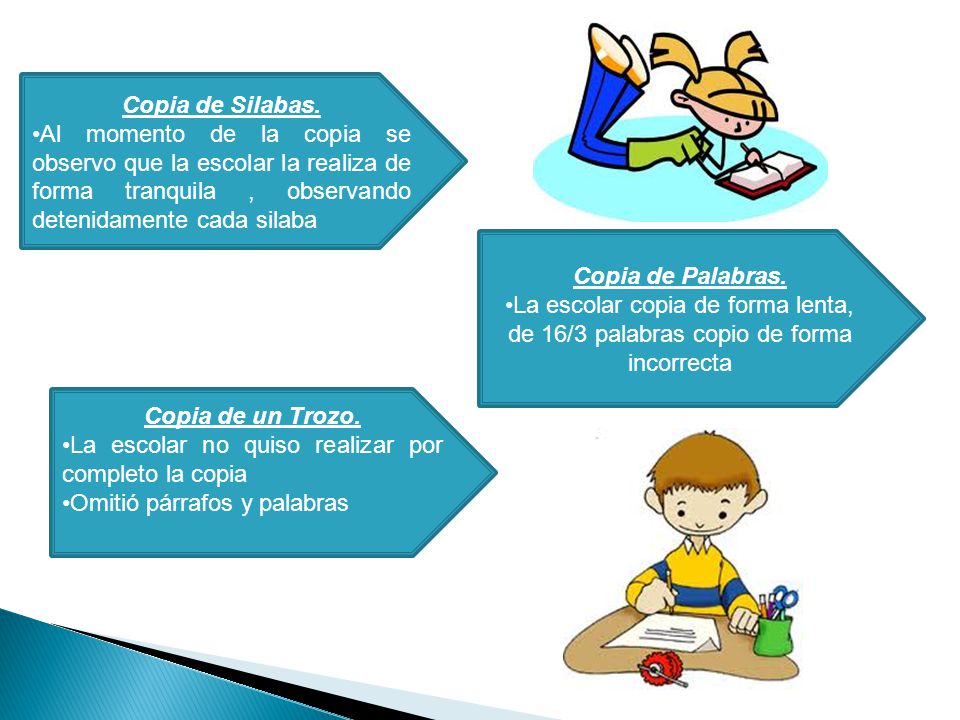 Copia de Silabas.
•Al momento de la copia se observo que la escolar la realiza de forma tranquila , observando detenidamente cada silaba

Copia de Palabras.
•La escolar copia de forma lenta, de 16/3 palabras copio de forma incorrecta

Copia de un Trozo.
•La escolar no quiso realizar por completo la copia
•Omitió párrafos y palabras